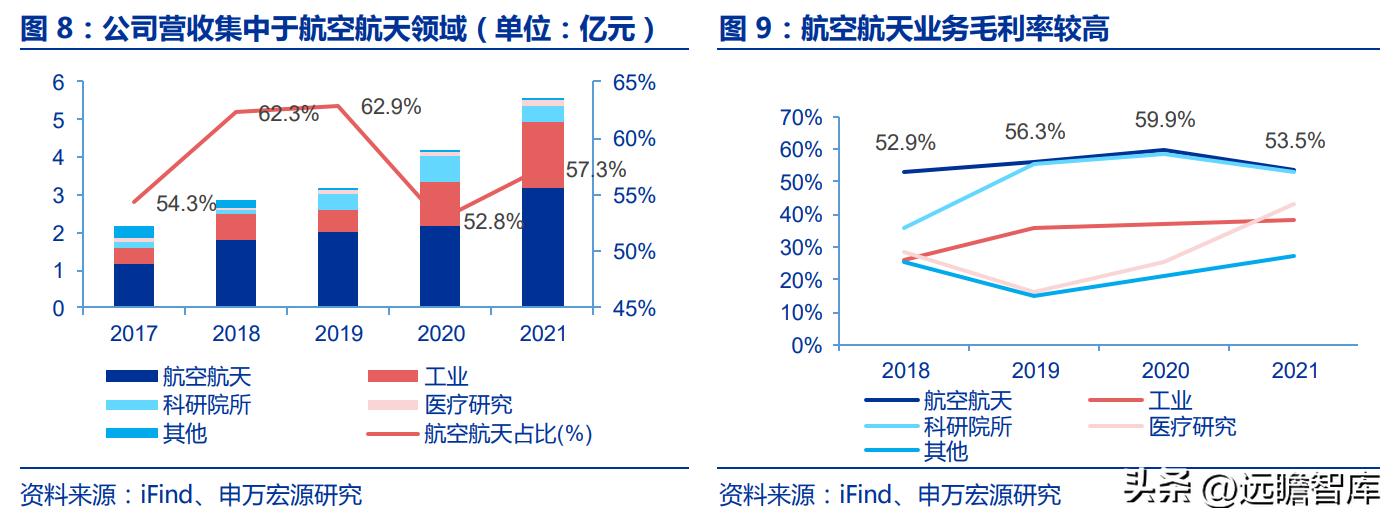 图 8：公司营收集中于航空航天领域（单位：亿元）

6
5
4
3
2
1
0

65%
60%
55%
50%
45%

54.3%
62.3%
62.9%
52.8%
57.3%

2017 2018 2019 2020 2021

航空航天
工业
科研院所
医疗研究
其他
航空航天占比(%)

资料来源：iFind、申万宏源研究

图 9：航空航天业务毛利率较高

70%
60%
50%
40%
30%
20%
10%
0%

52.9%
56.3%
59.9%
53.5%

2018 2019 2020 2021

航空航天
工业
科研院所
医疗研究
其他

资料来源：iFind、申万宏源研究

头条 @远瞻智库